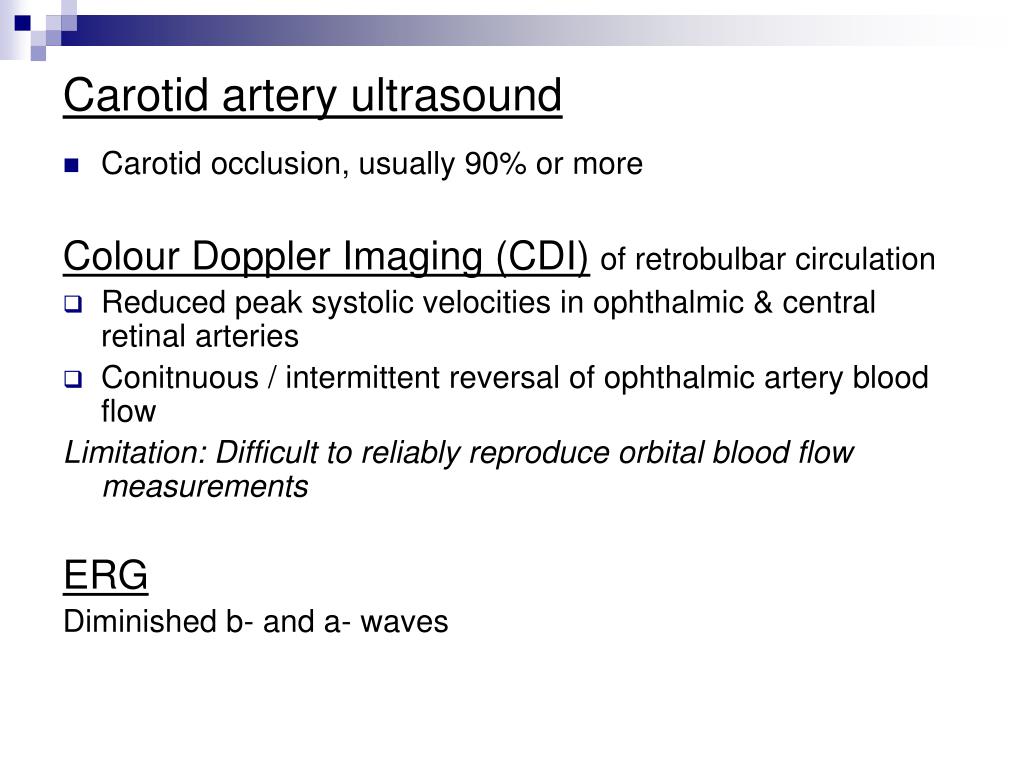 Carotid artery ultrasound

Carotid occlusion, usually 90% or more

Colour Doppler Imaging (CDI) of retrobulbar circulation

Reduced peak systolic velocities in ophthalmic & central retinal arteries

Conitnuous / intermittent reversal of ophthalmic artery blood flow

Limitation: Difficult to reliably reproduce orbital blood flow measurements

ERG

Diminished b- and a- waves